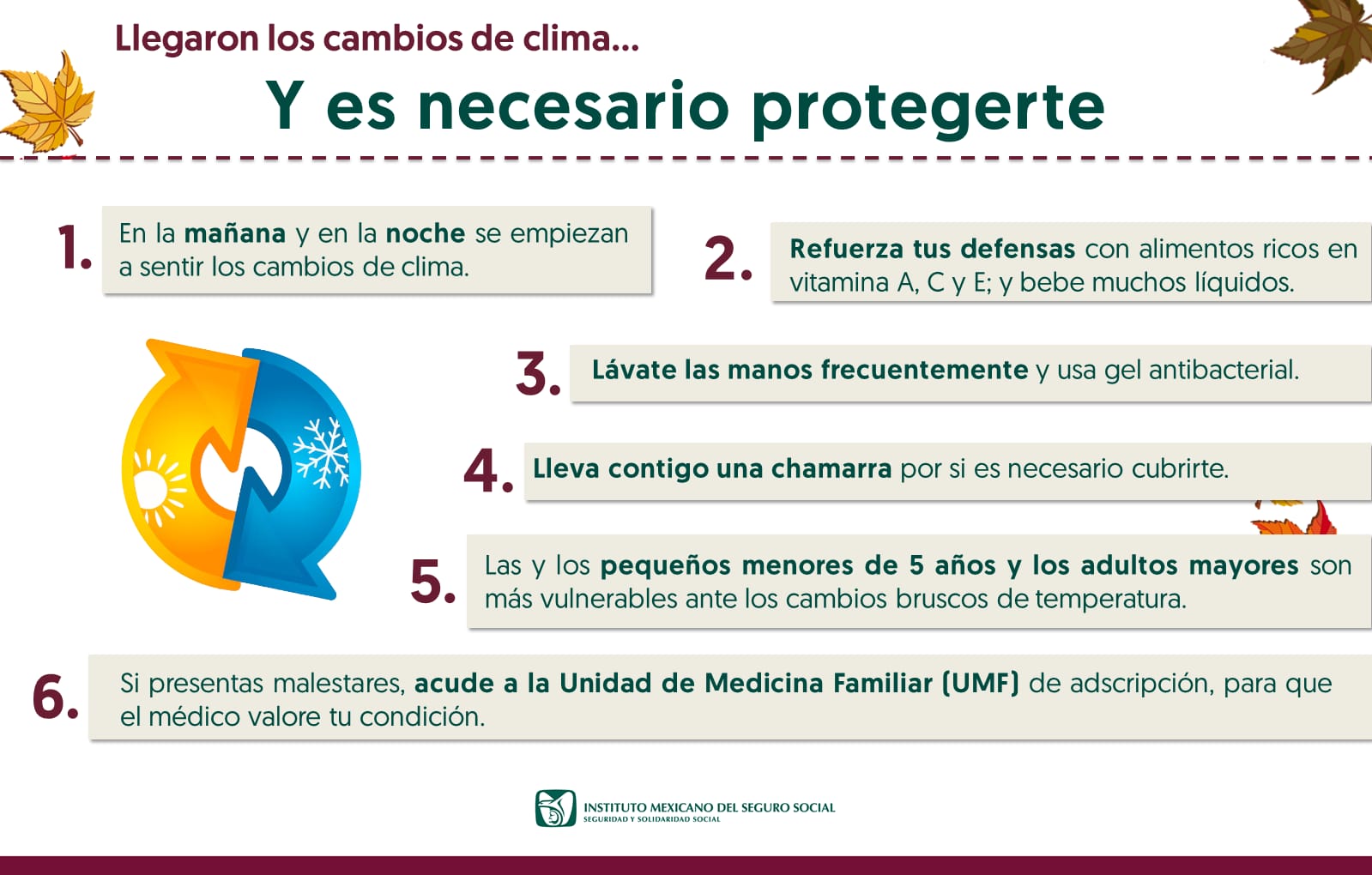 Llegaron los cambios de clima...

Y es necesario protegerte

1. En la mañana y en la noche se empiezan a sentir los cambios de clima.

2. Refuerza tus defensas con alimentos ricos en vitamina A, C y E; y bebe muchos líquidos.

3. Lávate las manos frecuentemente y usa gel antibacterial.

4. Lleva contigo una chamarra por si es necesario cubrirte.

5. Las y los pequeños menores de 5 años y los adultos mayores son más vulnerables ante los cambios bruscos de temperatura.

6. Si presentas malestares, acude a la Unidad de Medicina Familiar (UMF) de adscripción, para que el médico valore tu condición.

INSTITUTO MEXICANO DEL SEGURO SOCIAL
SEGURIDAD Y SOLIDARIDAD SOCIAL